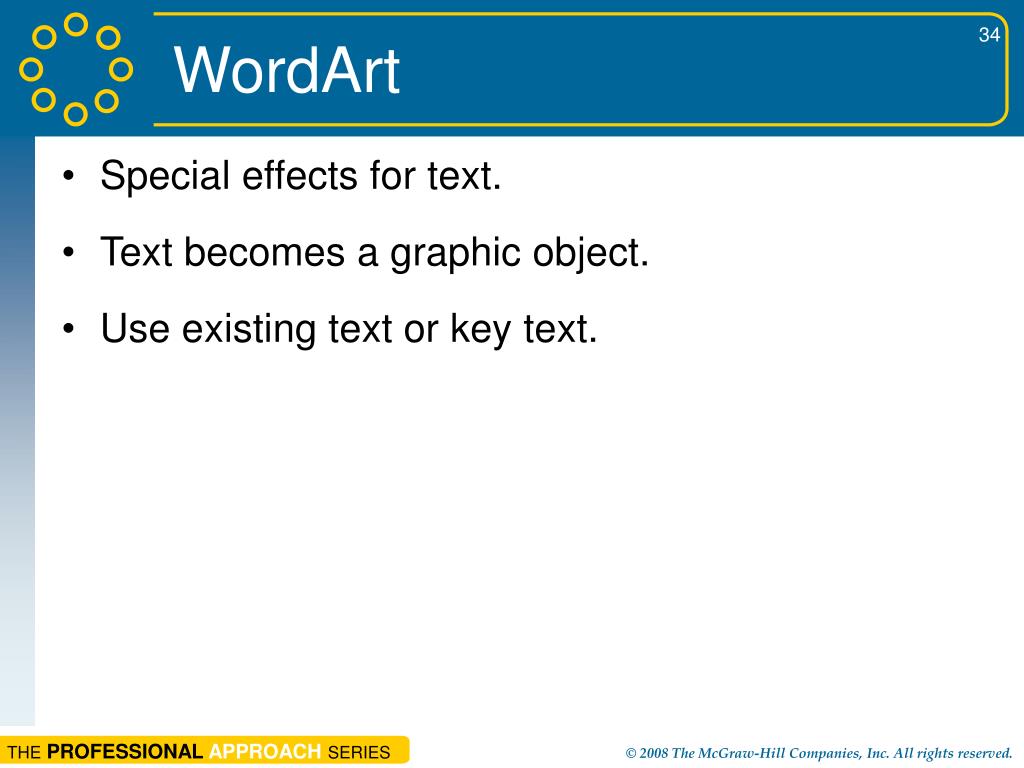 34

WordArt

• Special effects for text.

• Text becomes a graphic object.

• Use existing text or key text.

THE PROFESSIONAL APPROACH SERIES

© 2008 The McGraw-Hill Companies, Inc. All rights reserved.